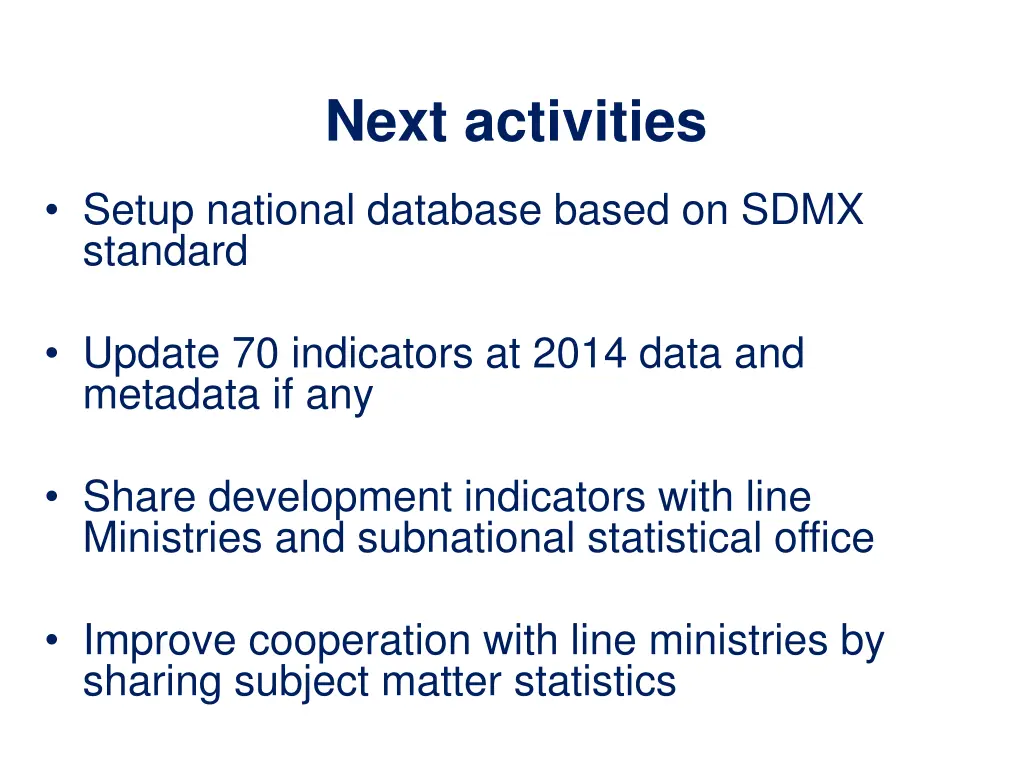 Next activities

• Setup national database based on SDMX standard

• Update 70 indicators at 2014 data and metadata if any

• Share development indicators with line Ministries and subnational statistical office

• Improve cooperation with line ministries by sharing subject matter statistics